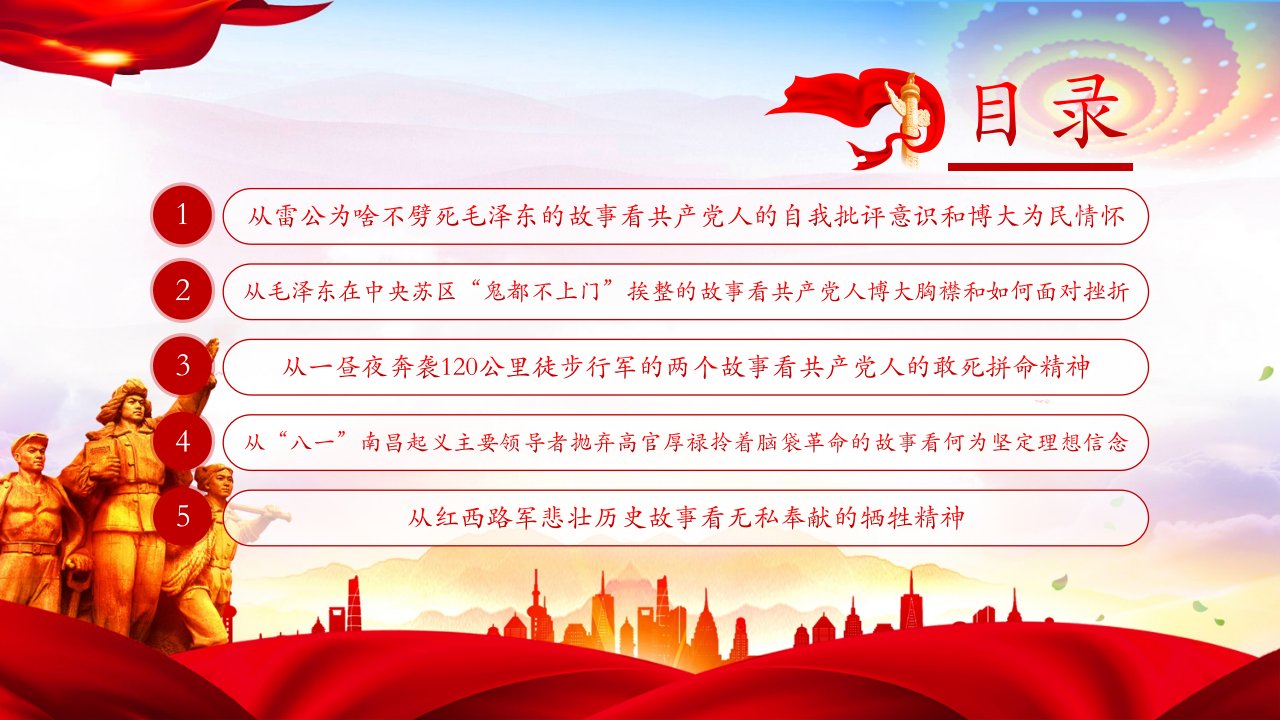 目录

1 从雷公为啥不劈死毛泽东的故事看共产党人的自我批评意识和博大为民情怀

2 从毛泽东在中央苏区“鬼都不上门”挨整的故事看共产党人博大胸襟和如何面对挫折

3 从一昼夜奔袭120公里徒步行军的两个故事看共产党人的敢死拼命精神

4 从“八一”南昌起义主要领导者抛弃高官厚禄拎着脑袋革命的故事看何为坚定理想信念

5 从红西路军悲壮历史故事看无私奉献的牺牲精神